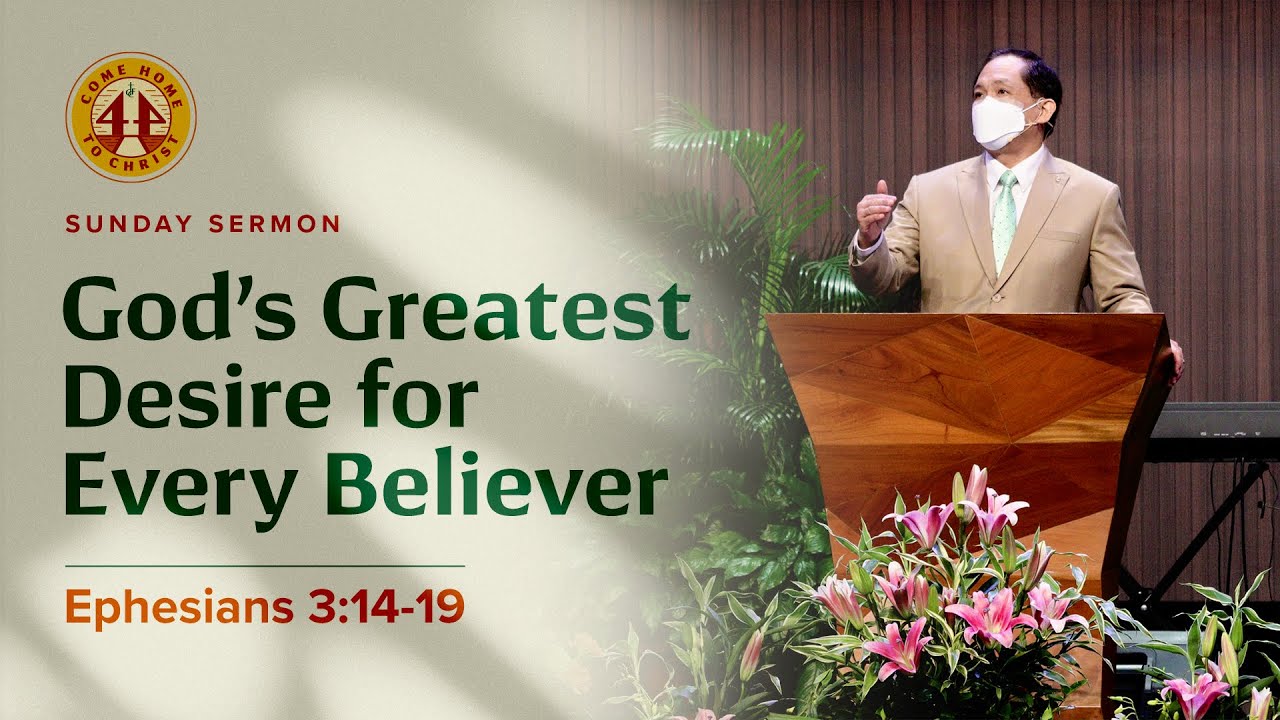 COME HOME
44
TO CHRIST

SUNDAY SERMON

God's Greatest Desire for Every Believer

Ephesians 3:14-19